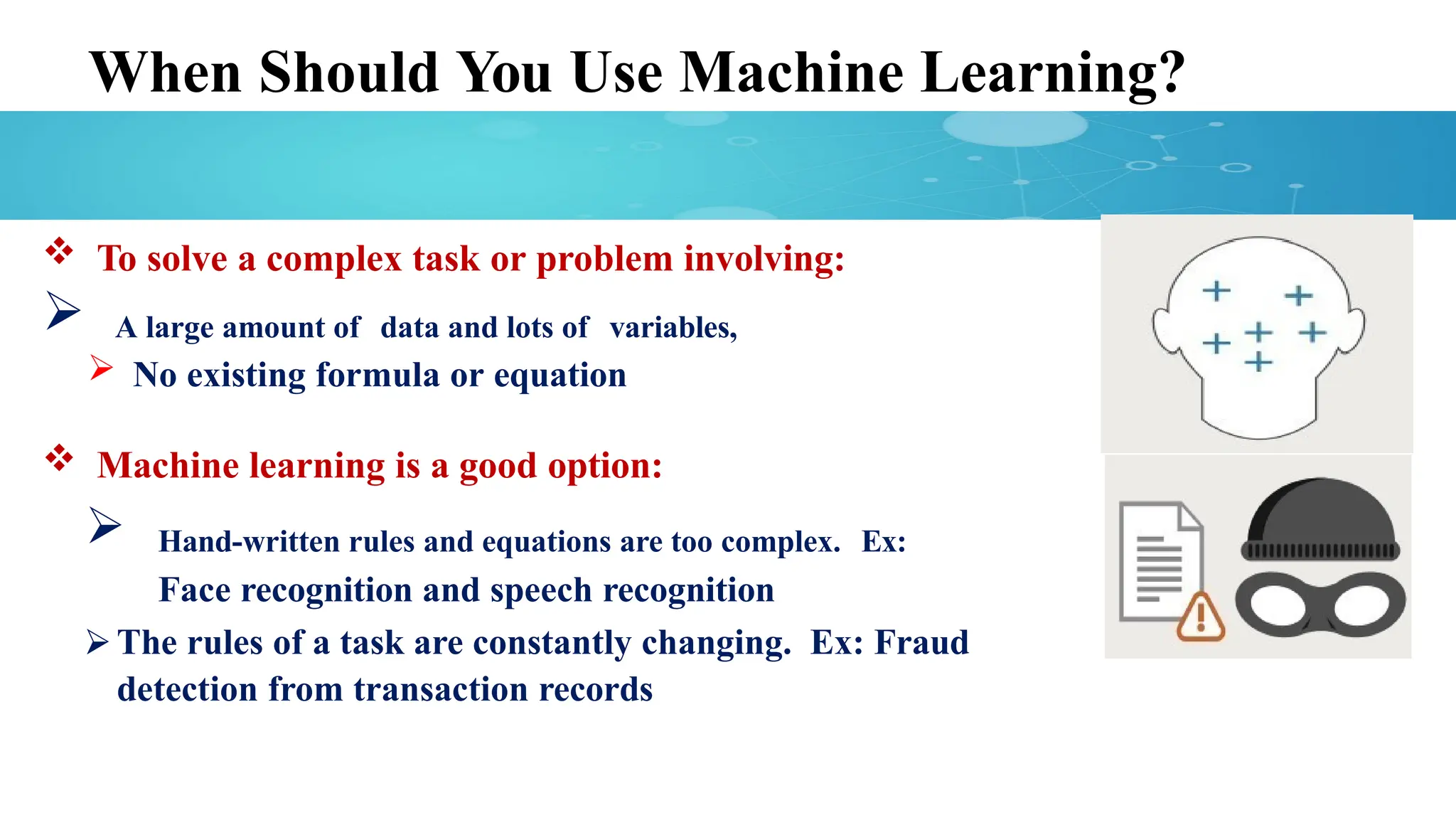 When Should You Use Machine Learning?

❖ To solve a complex task or problem involving:

➢ A large amount of data and lots of variables,

➢ No existing formula or equation

❖ Machine learning is a good option:

➢ Hand-written rules and equations are too complex. Ex: Face recognition and speech recognition

➢ The rules of a task are constantly changing. Ex: Fraud detection from transaction records